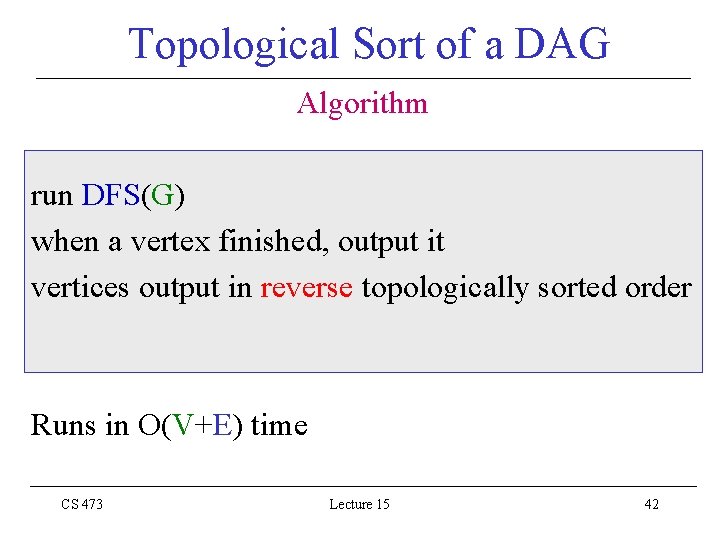 Topological Sort of a DAG

Algorithm

run DFS(G)
when a vertex finished, output it
vertices output in reverse topologically sorted order

Runs in O(V+E) time

CS 473

Lecture 15

42